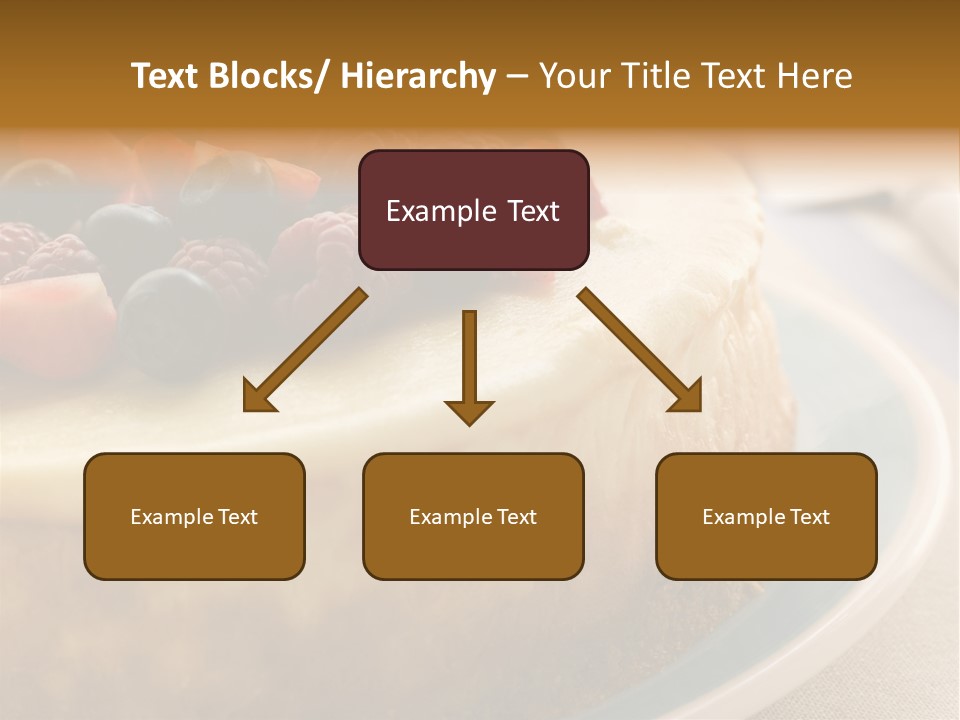 Text Blocks/ Hierarchy – Your Title Text Here

Example Text

Example Text

Example Text

Example Text